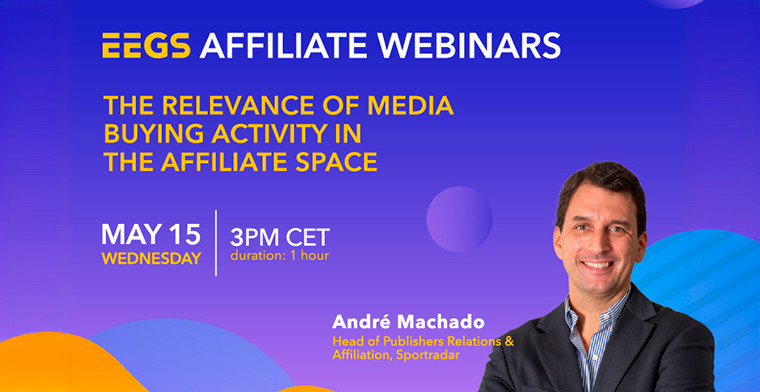 EEGS AFFILIATE WEBINARS

THE RELEVANCE OF MEDIA BUYING ACTIVITY IN THE AFFILIATE SPACE

MAY 15
WEDNESDAY

3PM CET
duration: 1 hour

André Machado
Head of Publishers Relations & Affiliation, Sportradar